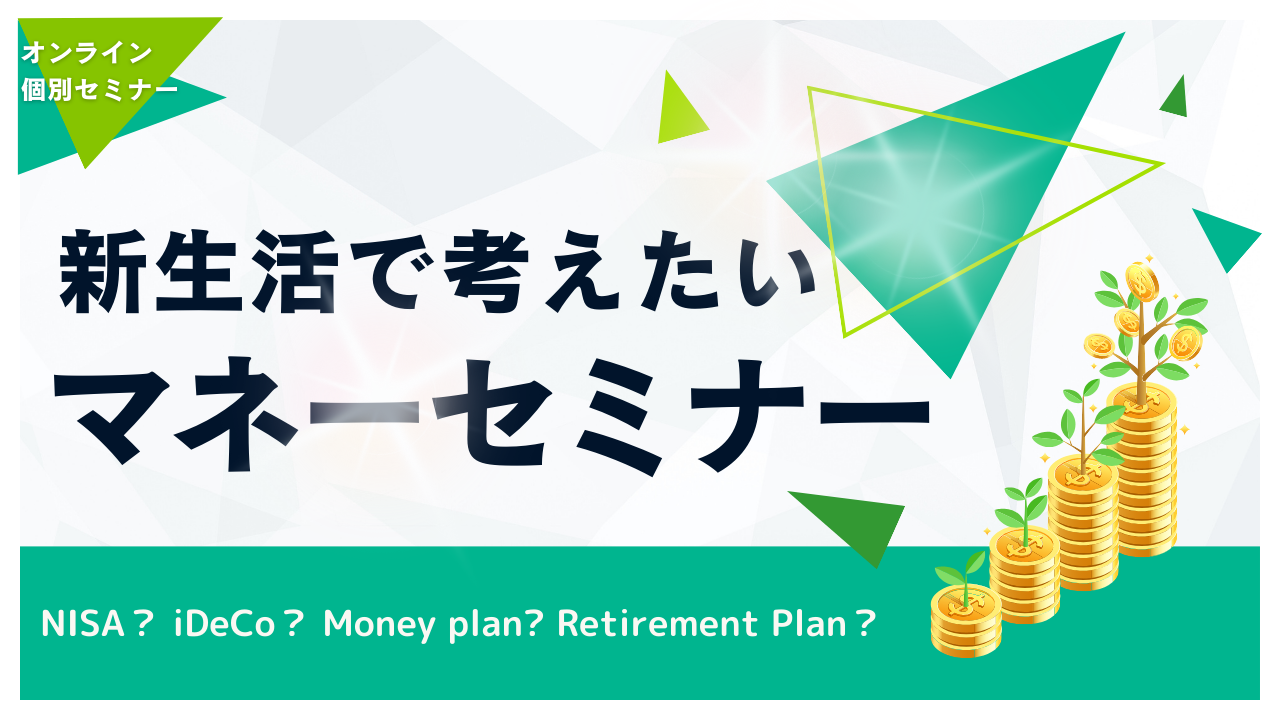 オンライン
個別セミナー

新生活で考えたい

マネーセミナー

NISA？ iDeCo？ Money plan? Retirement Plan？